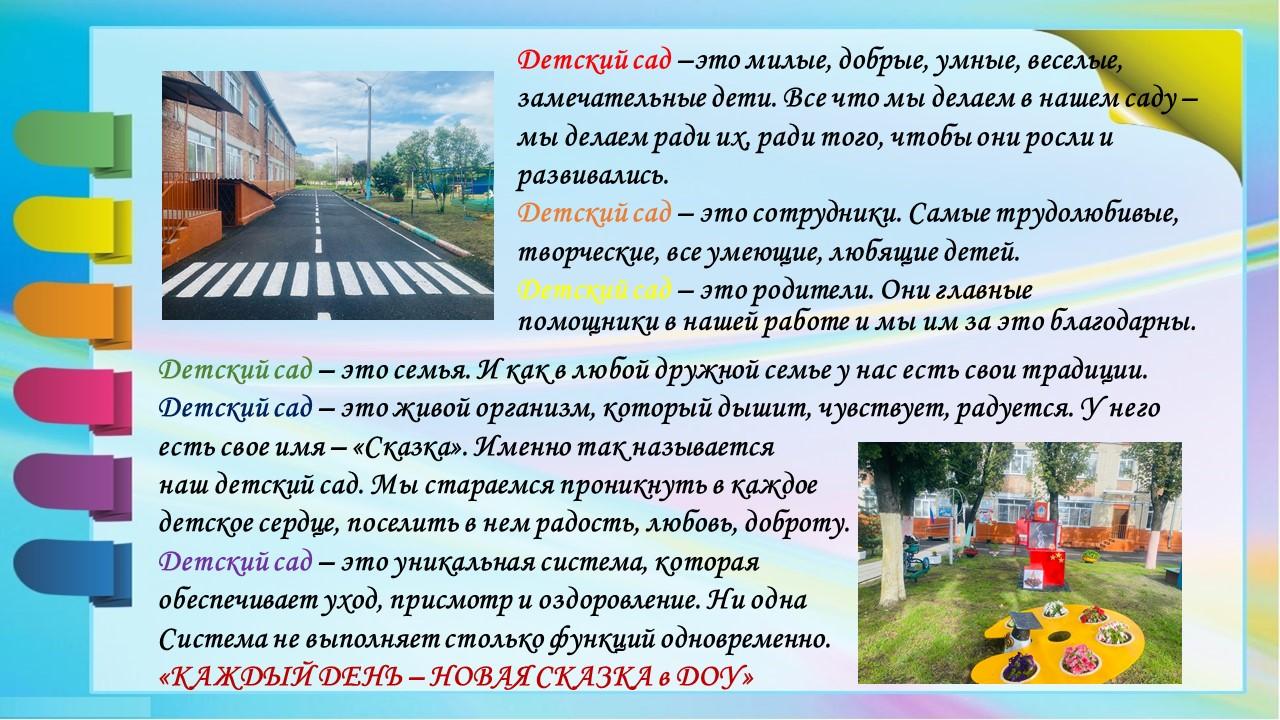 Детский сад –это милые, добрые, умные, веселые, замечательные дети. Все что мы делаем в нашем саду – мы делаем ради их, ради того, чтобы они росли и развивались.
Детский сад – это сотрудники. Самые трудолюбивые, творческие, все умеющие, любящие детей.
Детский сад – это родители. Они главные помощники в нашей работе и мы им за это благодарны.

Детский сад – это семья. И как в любой дружной семье у нас есть свои традиции.
Детский сад – это живой организм, который дышит, чувствует, радуется. У него есть свое имя – «Сказка». Именно так называется наш детский сад. Мы стараемся проникнуть в каждое детское сердце, поселить в нем радость, любовь, доброту.
Детский сад – это уникальная система, которая обеспечивает уход, присмотр и оздоровление. Ни одна Система не выполняет столько функций одновременно.
«КАЖДЫЙ ДЕНЬ – НОВАЯ СКАЗКА в ДОУ»